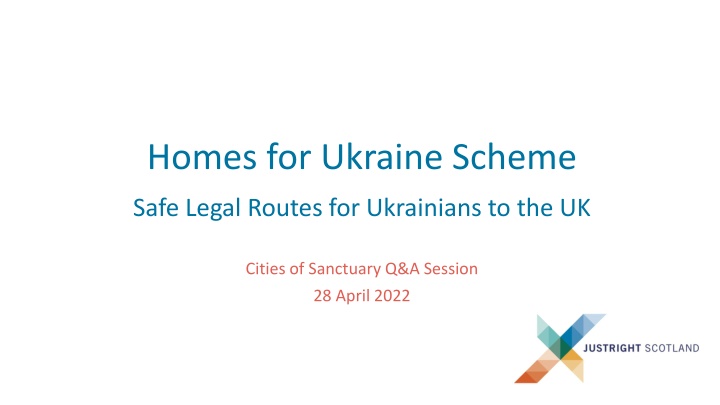 Homes for Ukraine Scheme

Safe Legal Routes for Ukrainians to the UK

Cities of Sanctuary Q&A Session
28 April 2022

JUSTRIGHT SCOTLAND